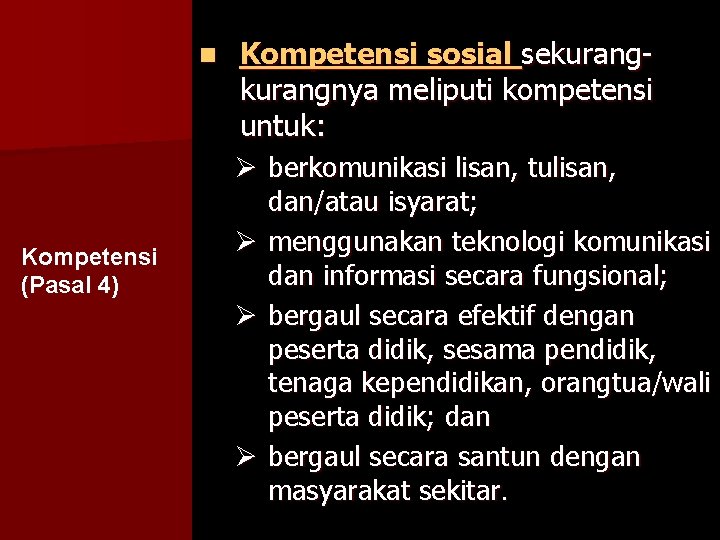 Kompetensi (Pasal 4)

■ Kompetensi sosial sekurang-kurangnya meliputi kompetensi untuk:

➢ berkomunikasi lisan, tulisan, dan/atau isyarat;

➢ menggunakan teknologi komunikasi dan informasi secara fungsional;

➢ bergaul secara efektif dengan peserta didik, sesama pendidik, tenaga kependidikan, orangtua/wali peserta didik; dan

➢ bergaul secara santun dengan masyarakat sekitar.